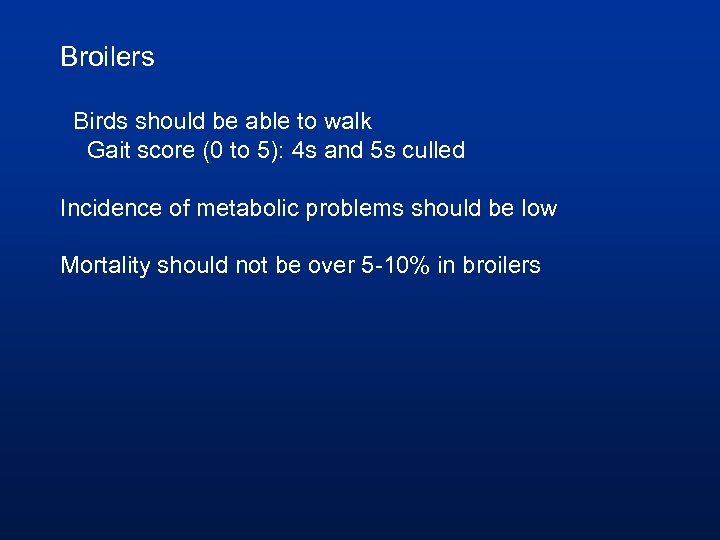 Broilers

Birds should be able to walk
Gait score (0 to 5): 4s and 5s culled

Incidence of metabolic problems should be low

Mortality should not be over 5-10% in broilers